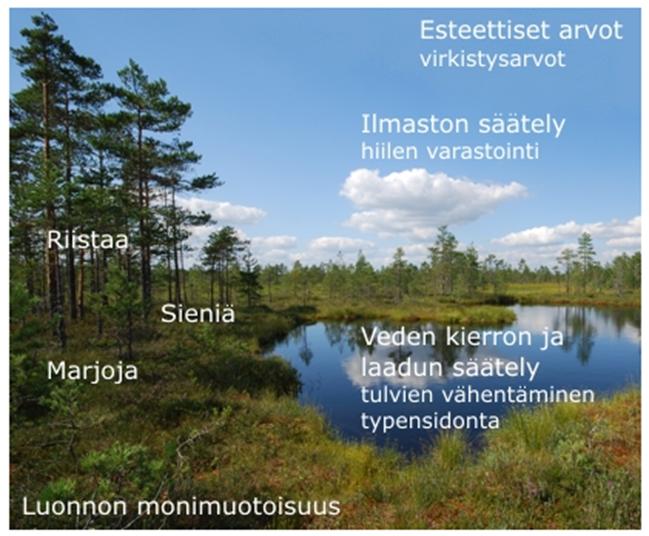 Esteettiset arvot
virkistysarvot

Ilmaston säätely
hiilen varastointi

Riistaa

Sieniä

Marjoja

Veden kierron ja laadun säätely
tulvien vähentäminen
typensidonta

Luonnon monimuotoisuus